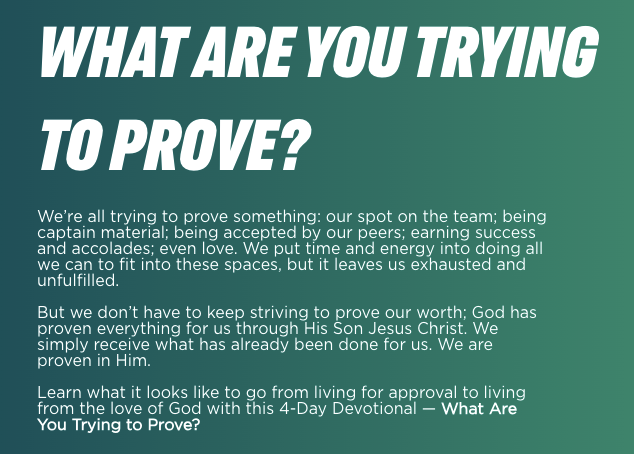 WHAT ARE YOU TRYING TO PROVE?

We're all trying to prove something: our spot on the team; being captain material; being accepted by our peers; earning success and accolades; even love. We put time and energy into doing all we can to fit into these spaces, but it leaves us exhausted and unfulfilled.

But we don't have to keep striving to prove our worth; God has proven everything for us through His Son Jesus Christ. We simply receive what has already been done for us. We are proven in Him.

Learn what it looks like to go from living for approval to living from the love of God with this 4-Day Devotional — What Are You Trying to Prove?